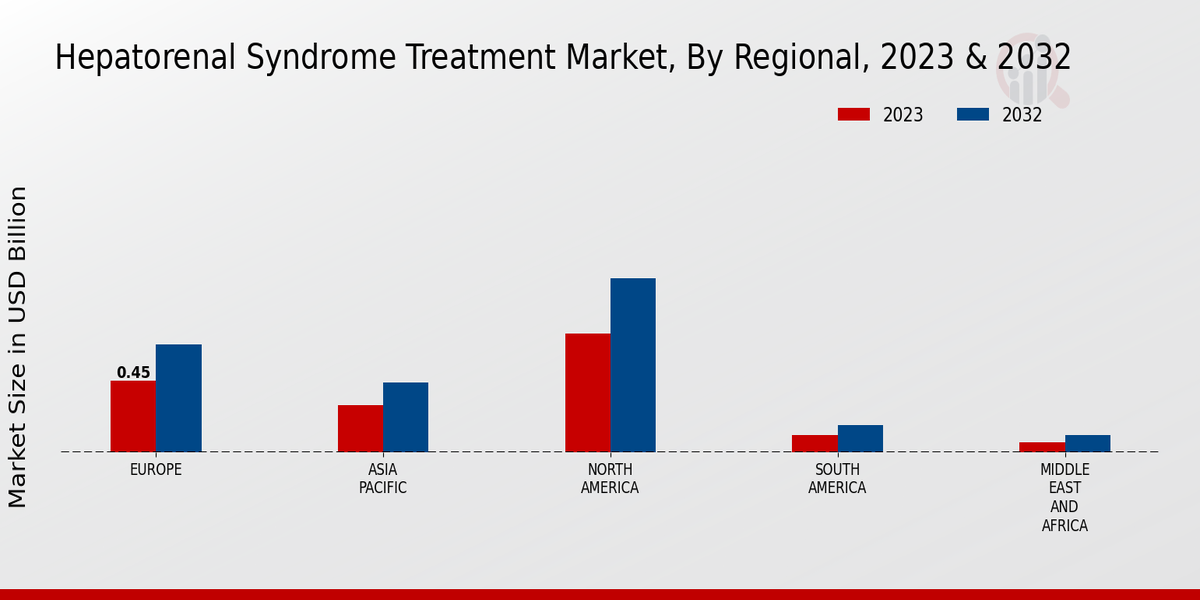 Hepatorenal Syndrome Treatment Market, By Regional, 2023 & 2032

2023
2032

Market Size in USD Billion

0.45

EUROPE
ASIA PACIFIC
NORTH AMERICA
SOUTH AMERICA
MIDDLE EAST AND AFRICA